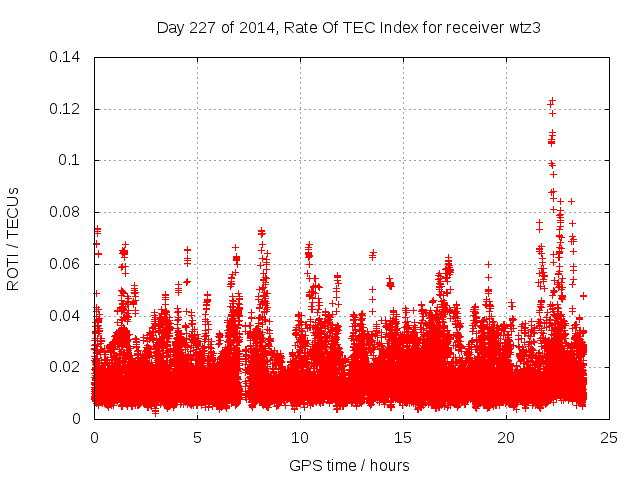 Day 227 of 2014, Rate Of TEC Index for receiver wtz3

ROTI / TECUs

0.14
0.12
0.1
0.08
0.06
0.04
0.02
0

0
5
10
15
20
25

GPS time / hours